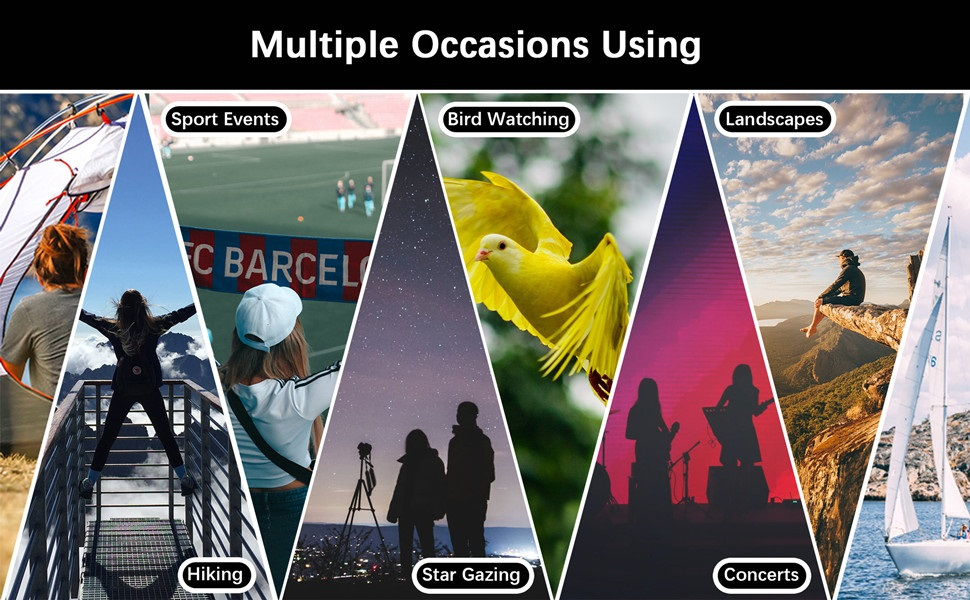 Multiple Occasions Using

Sport Events

Bird Watching

Landscapes

FC BARCELO

Hiking

Star Gazing

Concerts